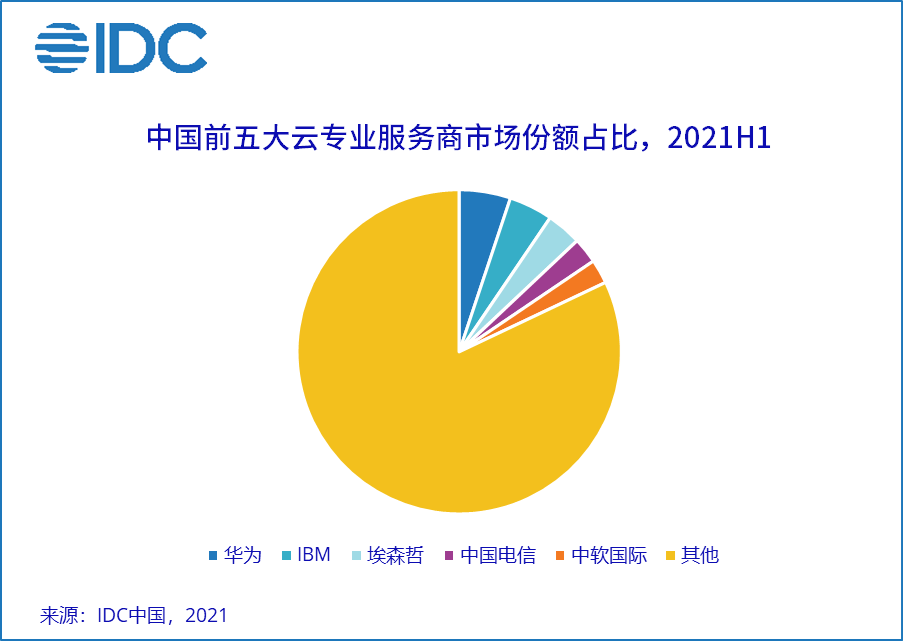 IDC

中国前五大云专业服务商市场份额占比，2021H1

华为 IBM 埃森哲 中国电信 中软国际 其他

来源：IDC中国，2021